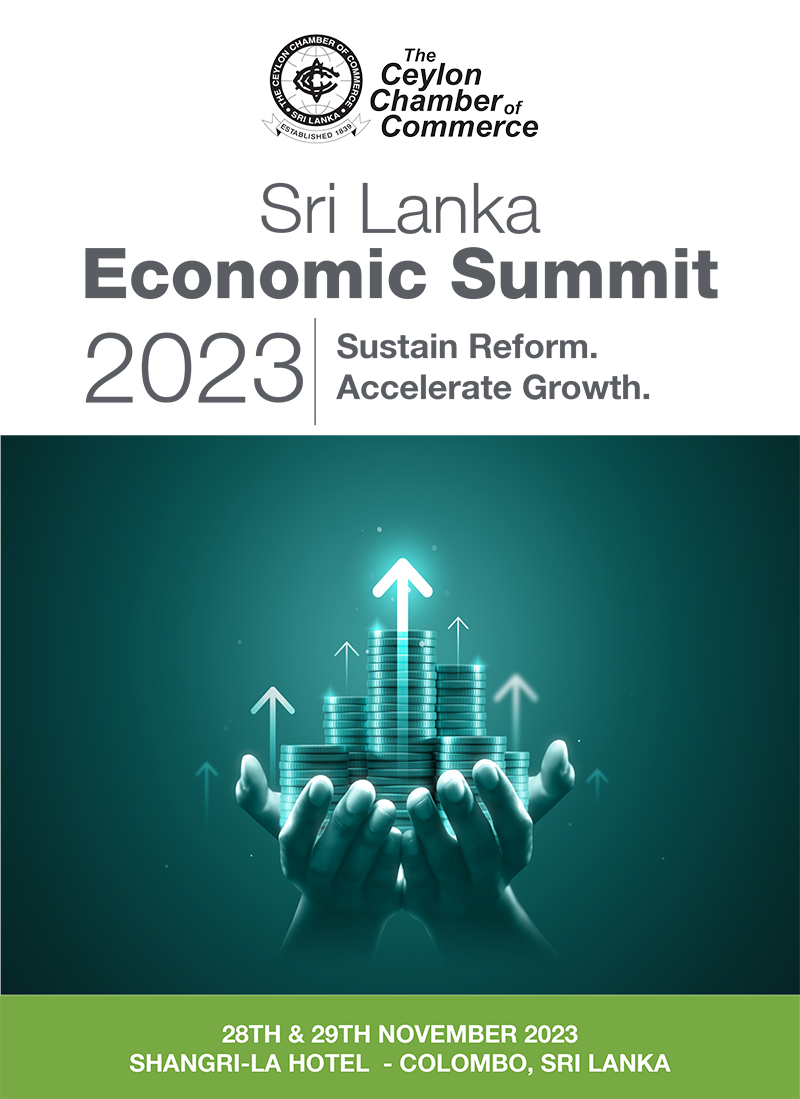 THE CEYLON CHAMBER OF COMMERCE
SRI LANKA
ESTABLISHED 1839

The Ceylon Chamber of Commerce

Sri Lanka
Economic Summit
2023
Sustain Reform.
Accelerate Growth.

28TH & 29TH NOVEMBER 2023
SHANGRI-LA HOTEL - COLOMBO, SRI LANKA